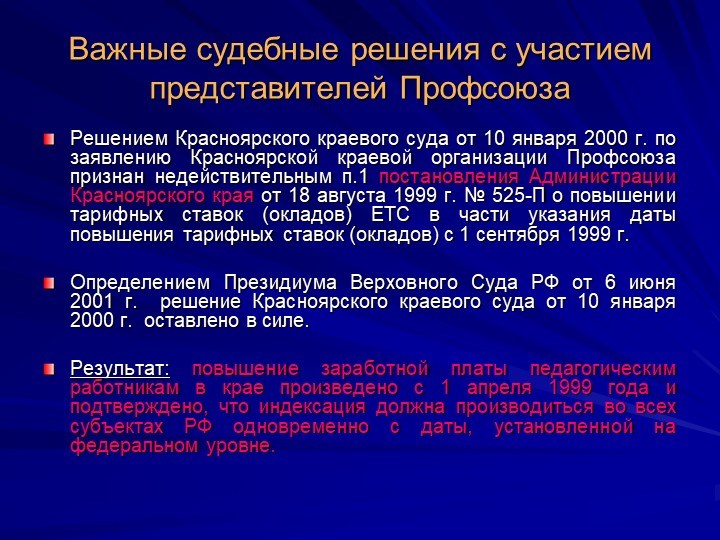 Важные судебные решения с участием представителей Профсоюза

Решением Красноярского краевого суда от 10 января 2000 г. по заявлению Красноярской краевой организации Профсоюза признан недействительным п.1 постановления Администрации Красноярского края от 18 августа 1999 г. № 525-П о повышении тарифных ставок (окладов) ЕТС в части указания даты повышения тарифных ставок (окладов) с 1 сентября 1999 г.

Определением Президиума Верховного Суда РФ от 6 июня 2001 г. решение Красноярского краевого суда от 10 января 2000 г. оставлено в силе.

Результат: повышение заработной платы педагогическим работникам в крае произведено с 1 апреля 1999 года и подтверждено, что индексация должна производиться во всех субъектах РФ одновременно с даты, установленной на федеральном уровне.